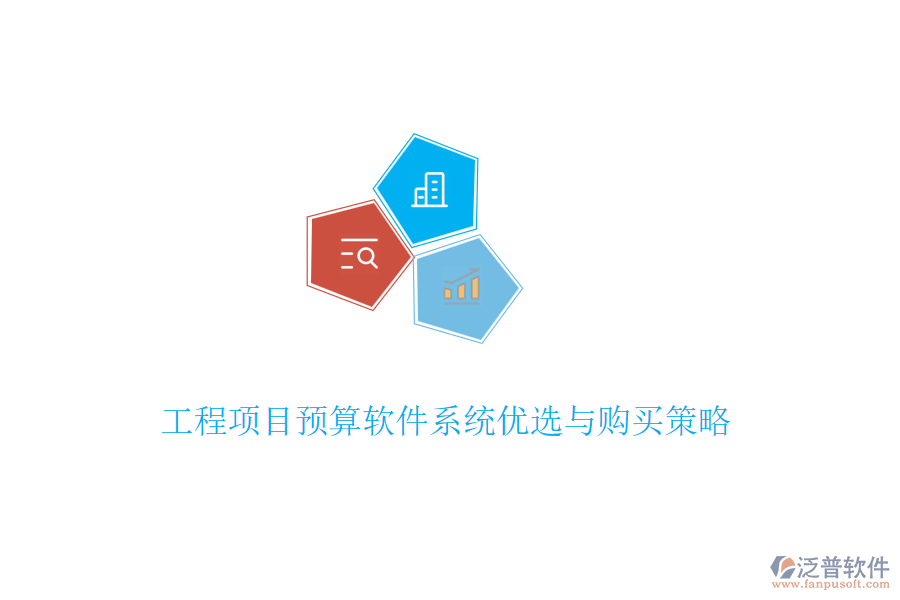 工程项目预算软件系统优选与购买策略

泛普软件
www.fanpusoft.com